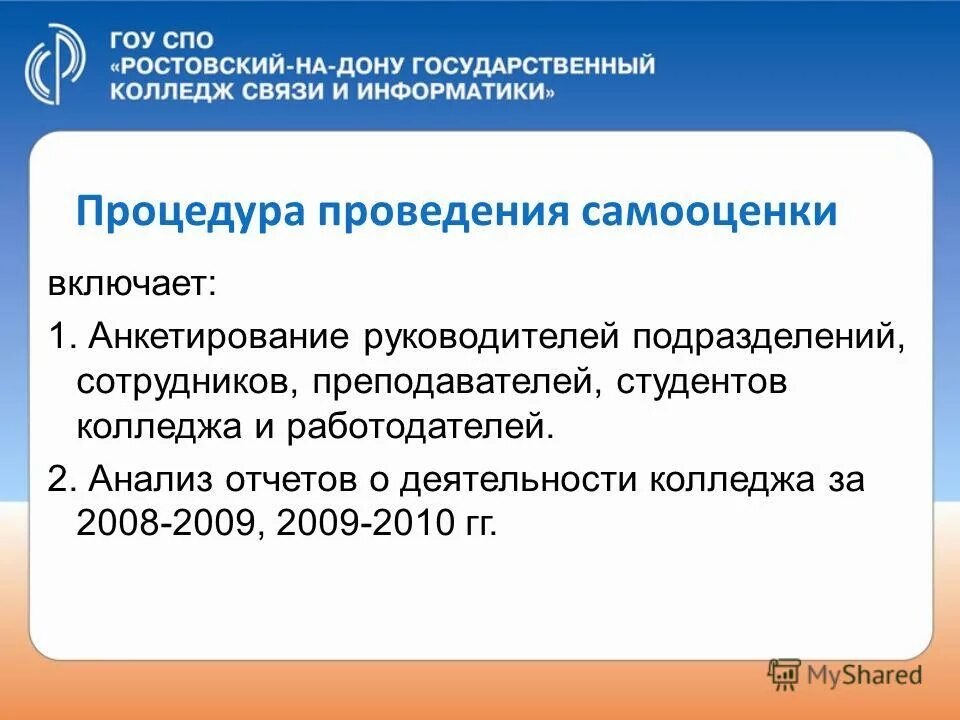 ГОУ СПО
«РОСТОВСКИЙ-НА-ДОНУ ГОСУДАРСТВЕННЫЙ КОЛЛЕДЖ СВЯЗИ И ИНФОРМАТИКИ»

Процедура проведения самооценки

включает:

1. Анкетирование руководителей подразделений, сотрудников, преподавателей, студентов колледжа и работодателей.

2. Анализ отчетов о деятельности колледжа за 2008-2009, 2009-2010 гг.

MyShared